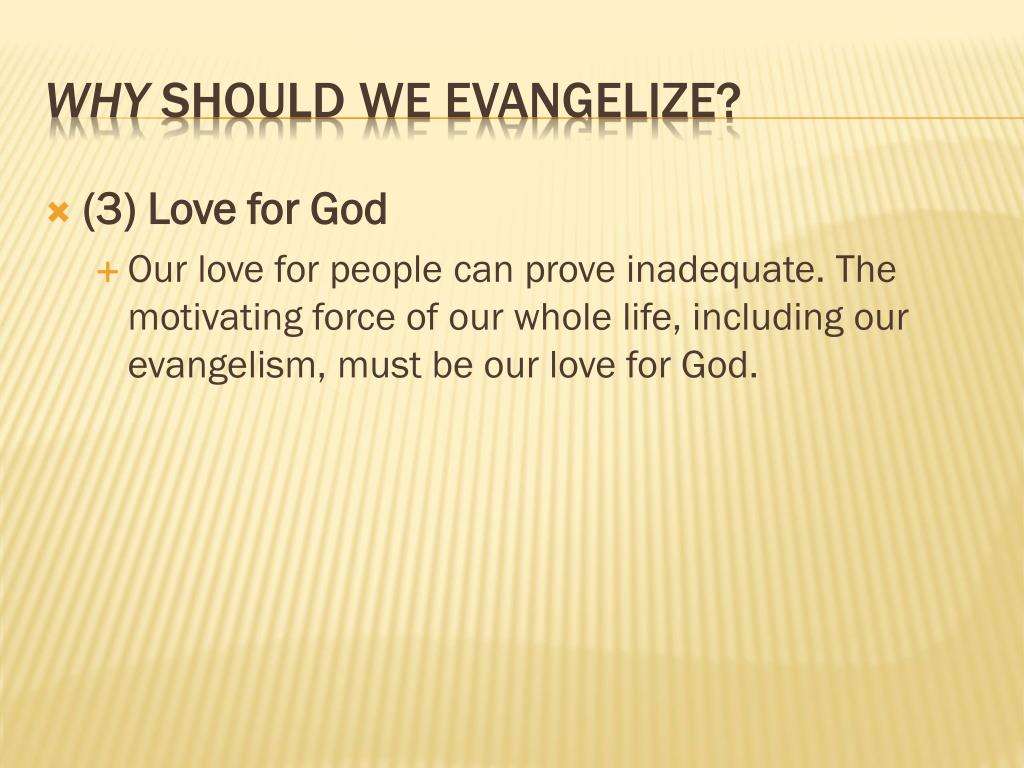 WHY SHOULD WE EVANGELIZE?

(3) Love for God

Our love for people can prove inadequate. The motivating force of our whole life, including our evangelism, must be our love for God.